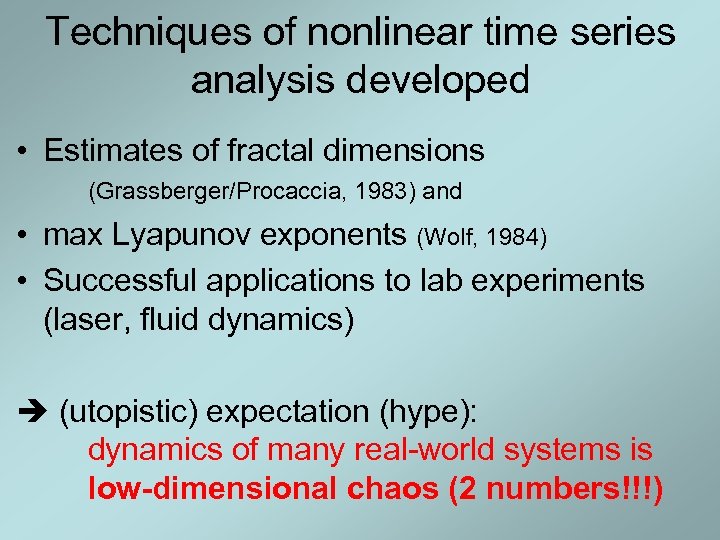 Techniques of nonlinear time series analysis developed

• Estimates of fractal dimensions
(Grassberger/Procaccia, 1983) and
• max Lyapunov exponents (Wolf, 1984)
• Successful applications to lab experiments (laser, fluid dynamics)

➔ (utopistic) expectation (hype):
dynamics of many real-world systems is
low-dimensional chaos (2 numbers!!!)